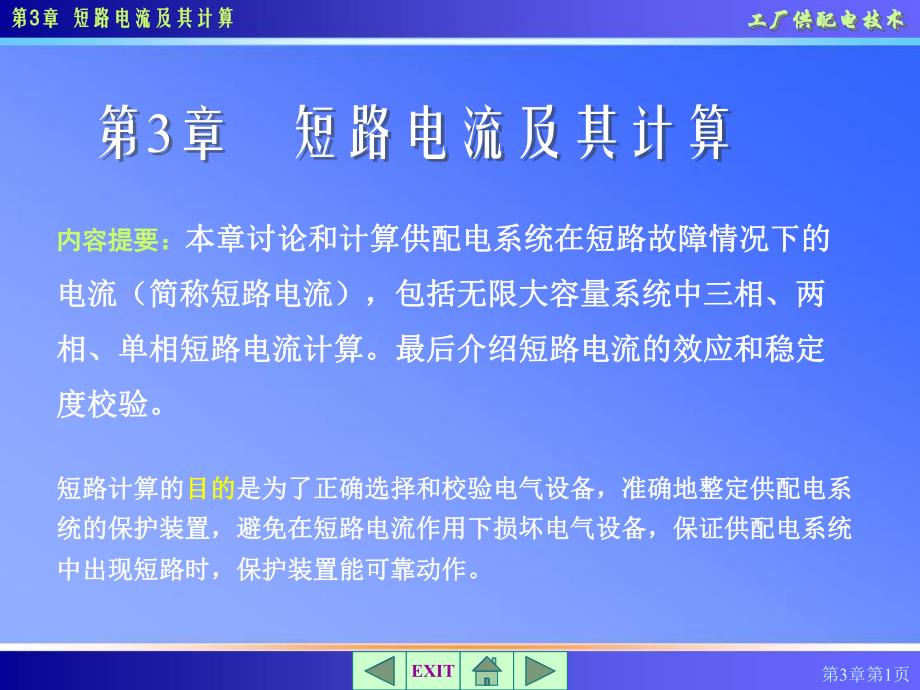 第3章 短路电流及其计算

工厂供配电技术

第3章　短路电流及其计算

内容提要：本章讨论和计算供配电系统在短路故障情况下的电流（简称短路电流），包括无限大容量系统中三相、两相、单相短路电流计算。最后介绍短路电流的效应和稳定度校验。

短路计算的目的是为了正确选择和校验电气设备，准确地整定供配电系统的保护装置，避免在短路电流作用下损坏电气设备，保证供配电系统中出现短路时，保护装置能可靠动作。

EXIT

第3章第1页